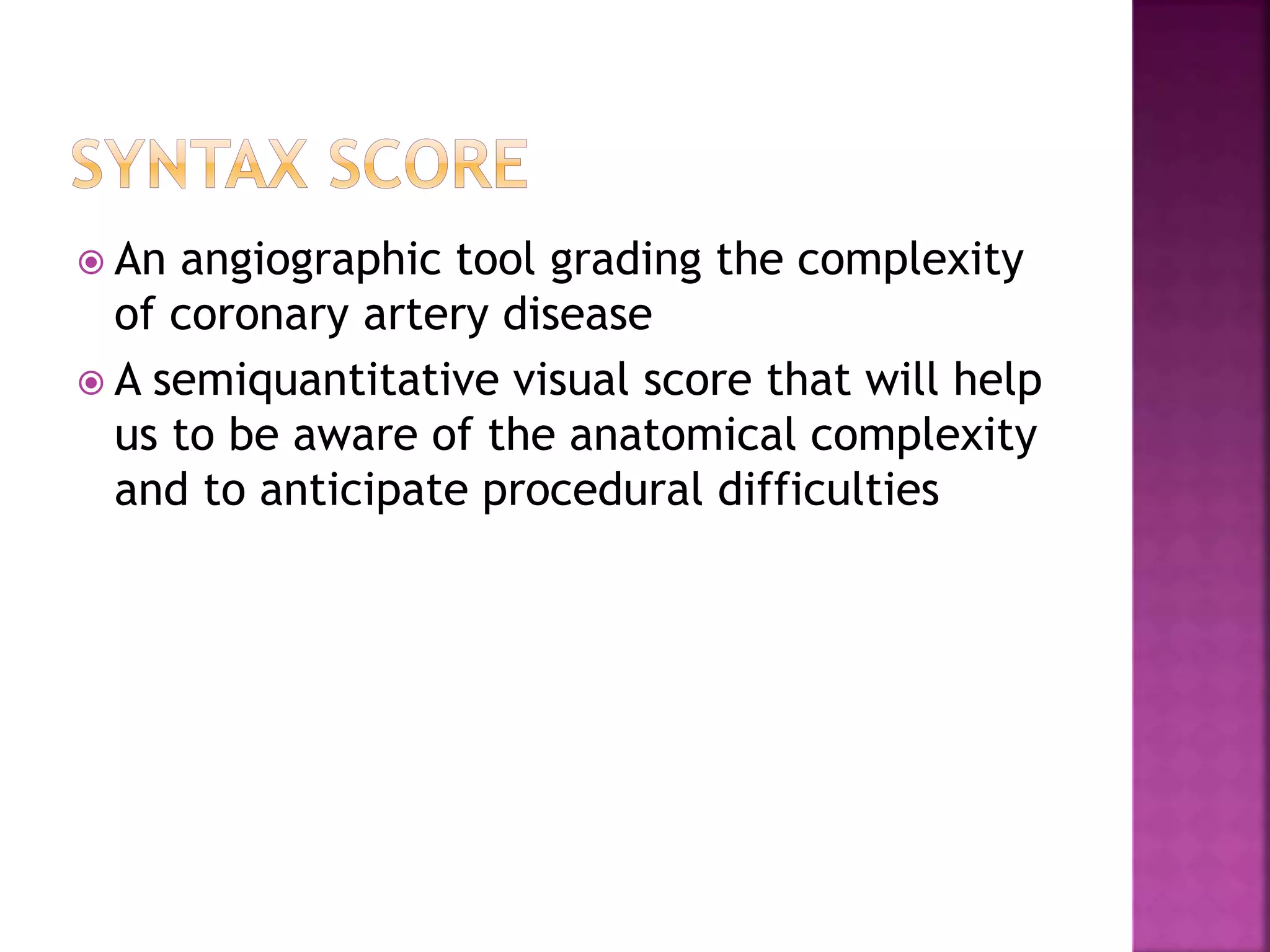 SYNTAX SCORE

An angiographic tool grading the complexity of coronary artery disease

A semiquantitative visual score that will help us to be aware of the anatomical complexity and to anticipate procedural difficulties